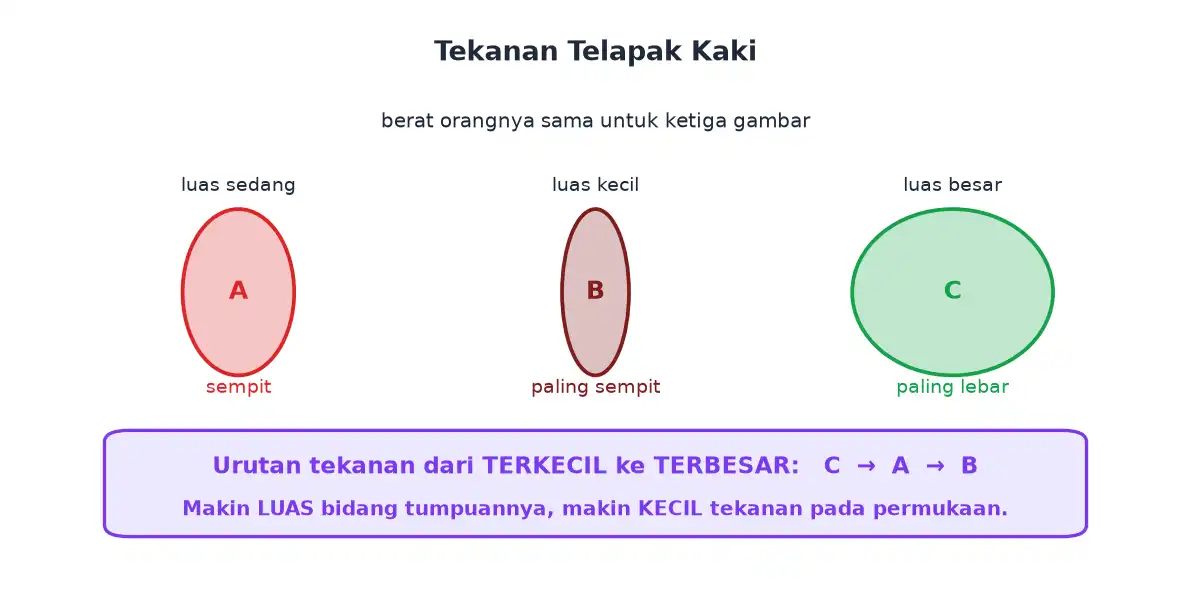 Tekanan Telapak Kaki

berat orangnya sama untuk ketiga gambar

luas sedang
A
sempit

luas kecil
B
paling sempit

luas besar
C
paling lebar

Urutan tekanan dari TERKECIL ke TERBESAR: C → A → B

Makin LUAS bidang tumpuannya, makin KECIL tekanan pada permukaan.